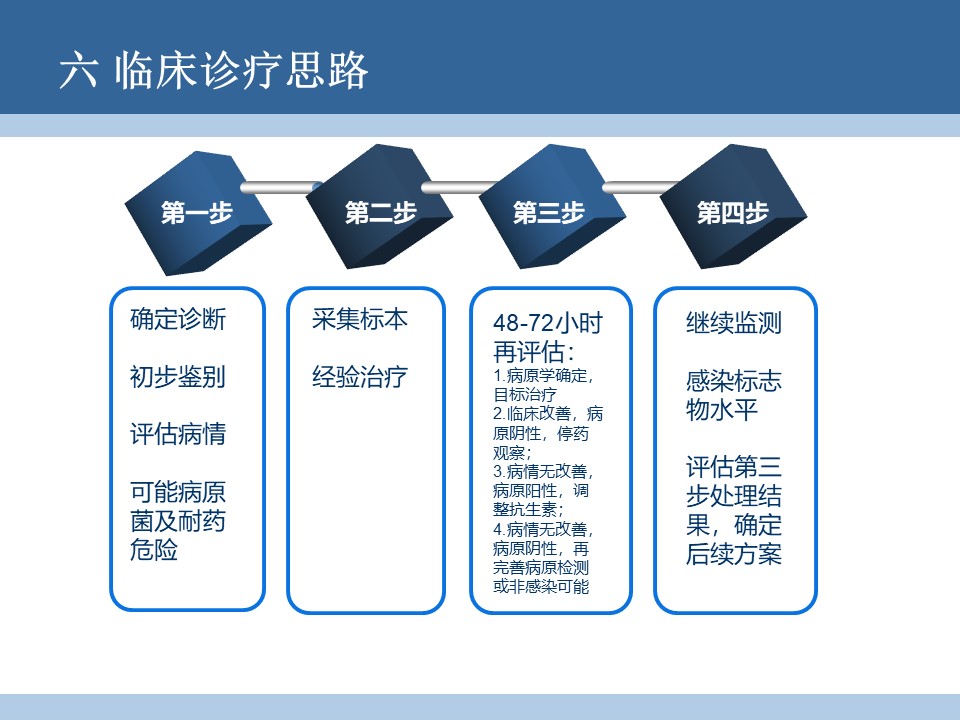 六 临床诊疗思路

第一步

第二步

第三步

第四步

确定诊断

初步鉴别

评估病情

可能病原菌及耐药危险

采集标本

经验治疗

48-72小时再评估：

1.病原学确定，目标治疗

2.临床改善，病原阴性，停药观察；

3.病情无改善，病原阳性，调整抗生素；

4.病情无改善，病原阴性，再完善病原检测或非感染可能

继续监测

感染标志物水平

评估第三步处理结果，确定后续方案